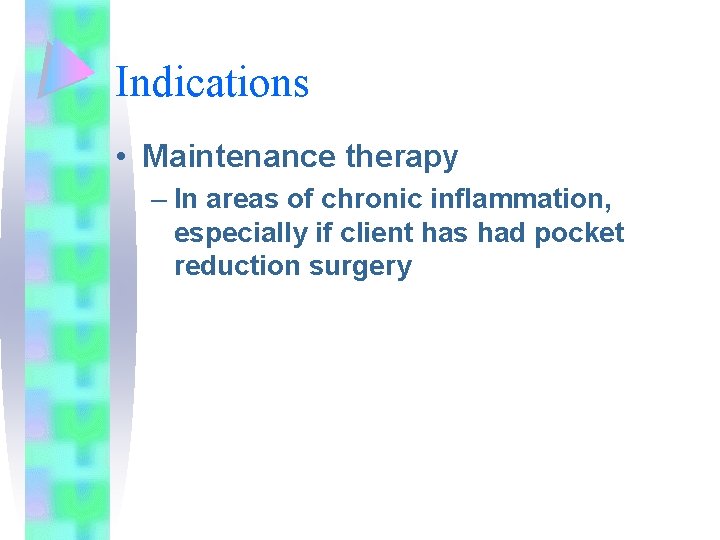 Indications

• Maintenance therapy
– In areas of chronic inflammation, especially if client has had pocket reduction surgery